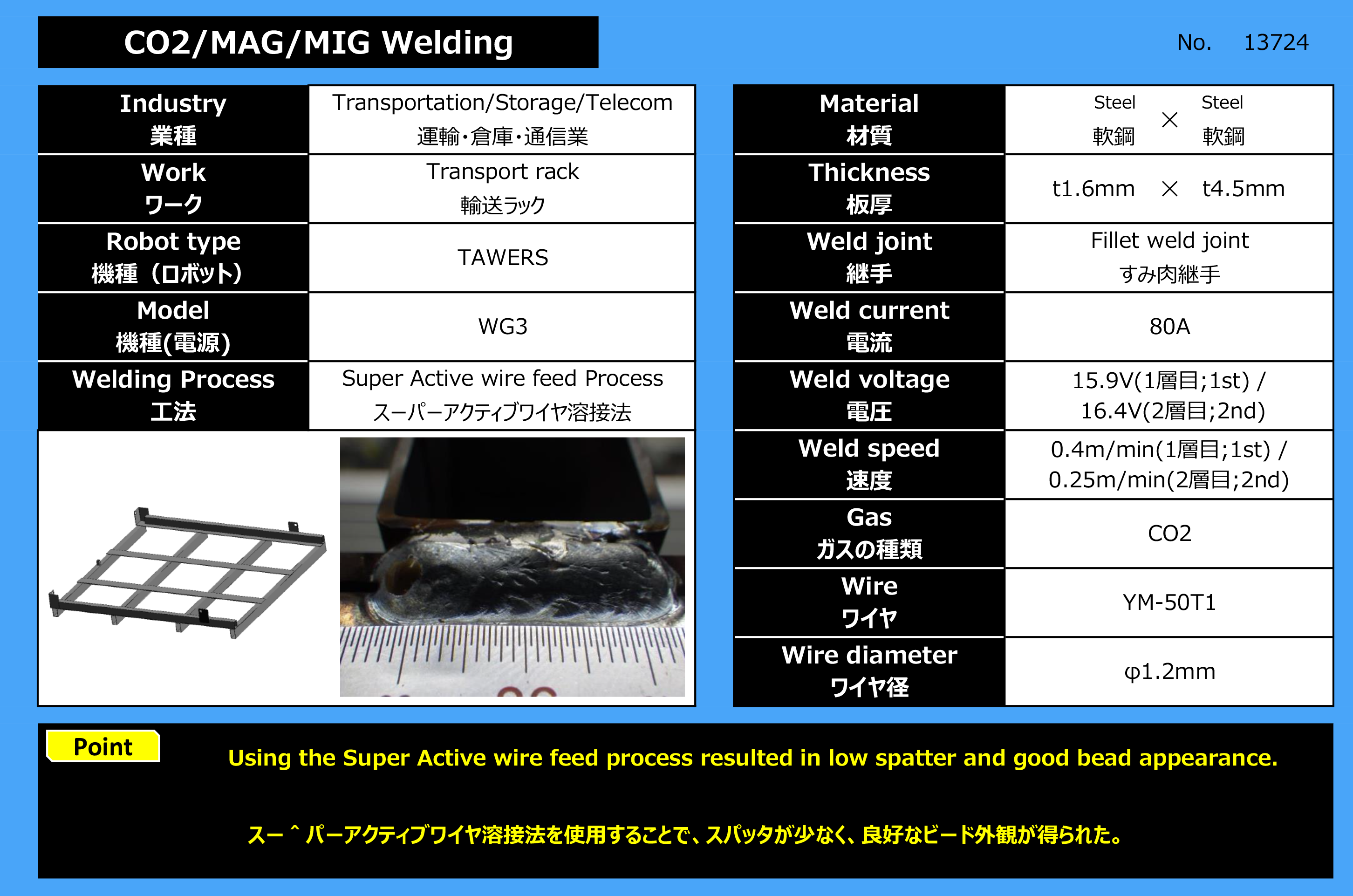 CO2/MAG/MIG Welding

No. 13724

| Industry 業種 | Transportation/Storage/Telecom 運輸・倉庫・通信業 |
|---|---|
| Work ワーク | Transport rack 輸送ラック |
| Robot type 機種（ロボット） | TAWERS |
| Model 機種(電源) | WG3 |
| Welding Process 工法 | Super Active wire feed Process スーパーアクティブワイヤ溶接法 |

| Material 材質 | Steel 軟鋼 × Steel 軟鋼 |
|---|---|
| Thickness 板厚 | t1.6mm × t4.5mm |
| Weld joint 継手 | Fillet weld joint すみ肉継手 |
| Weld current 電流 | 80A |
| Weld voltage 電圧 | 15.9V(1層目;1st) / 16.4V(2層目;2nd) |
| Weld speed 速度 | 0.4m/min(1層目;1st) / 0.25m/min(2層目;2nd) |
| Gas ガスの種類 | CO2 |
| Wire ワイヤ | YM-50T1 |
| Wire diameter ワイヤ径 | φ1.2mm |

Point

Using the Super Active wire feed process resulted in low spatter and good bead appearance.

スー＾パーアクティブワイヤ溶接法を使用することで、スパッタが少なく、良好なビード外観が得られた。